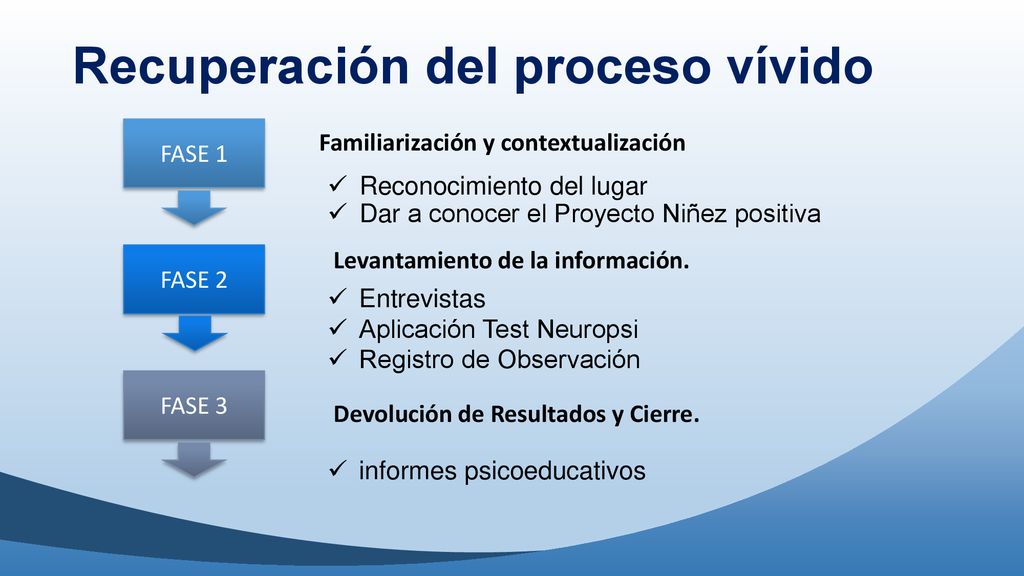 Recuperación del proceso vívido

FASE 1

Familiarización y contextualización

✓ Reconocimiento del lugar
✓ Dar a conocer el Proyecto Niñez positiva

FASE 2

Levantamiento de la información.

✓ Entrevistas
✓ Aplicación Test Neuropsi
✓ Registro de Observación

FASE 3

Devolución de Resultados y Cierre.

✓ informes psicoeducativos